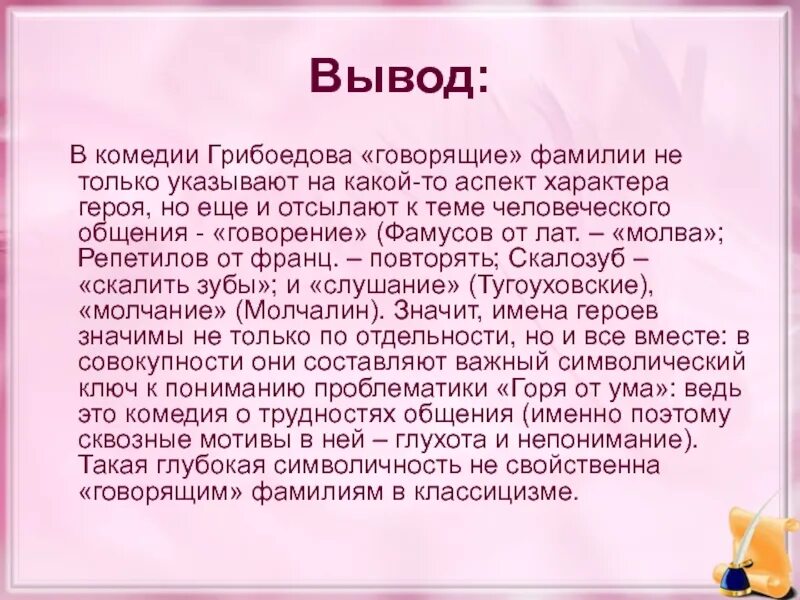 Вывод:

В комедии Грибоедова «говорящие» фамилии не только указывают на какой-то аспект характера героя, но еще и отсылают к теме человеческого общения - «говорение» (Фамусов от лат. – «молва»; Репетилов от франц. – повторять; Скалозуб – «скалить зубы»; и «слушание» (Тугоуховские), «молчание» (Молчалин). Значит, имена героев значимы не только по отдельности, но и все вместе: в совокупности они составляют важный символический ключ к пониманию проблематики «Горя от ума»: ведь это комедия о трудностях общения (именно поэтому сквозные мотивы в ней – глухота и непонимание). Такая глубокая символичность не свойственна «говорящим» фамилиям в классицизме.